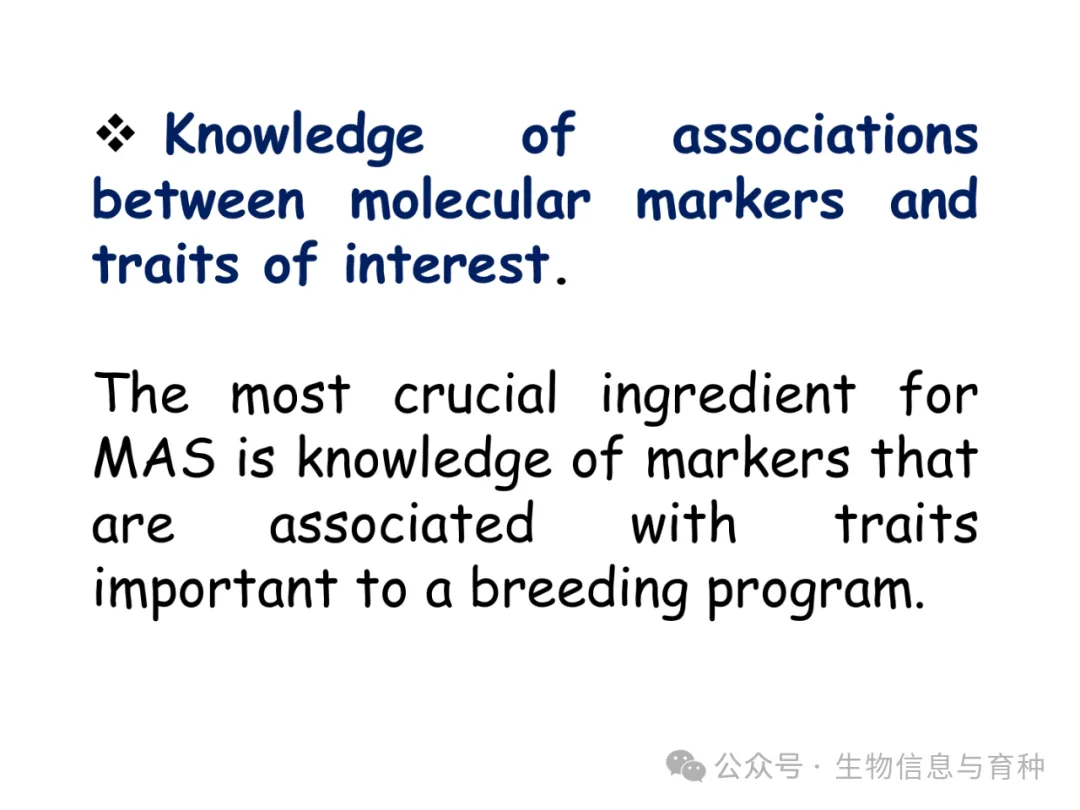 ❖ Knowledge of associations between molecular markers and traits of interest.

The most crucial ingredient for MAS is knowledge of markers that are associated with traits important to a breeding program.

公众号 · 生物信息与育种